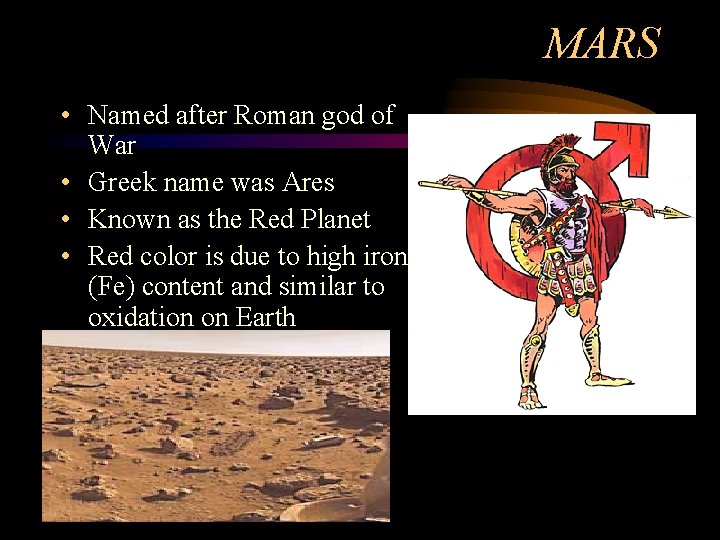 MARS

• Named after Roman god of War
• Greek name was Ares
• Known as the Red Planet
• Red color is due to high iron (Fe) content and similar to oxidation on Earth